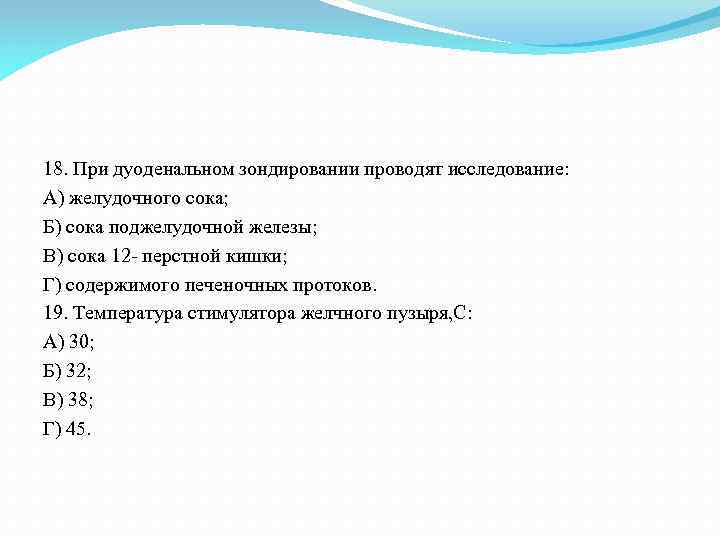 18. При дуоденальном зондировании проводят исследование:
А) желудочного сока;
Б) сока поджелудочной железы;
В) сока 12- перстной кишки;
Г) содержимого печеночных протоков.
19. Температура стимулятора желчного пузыря,С:
А) 30;
Б) 32;
В) 38;
Г) 45.